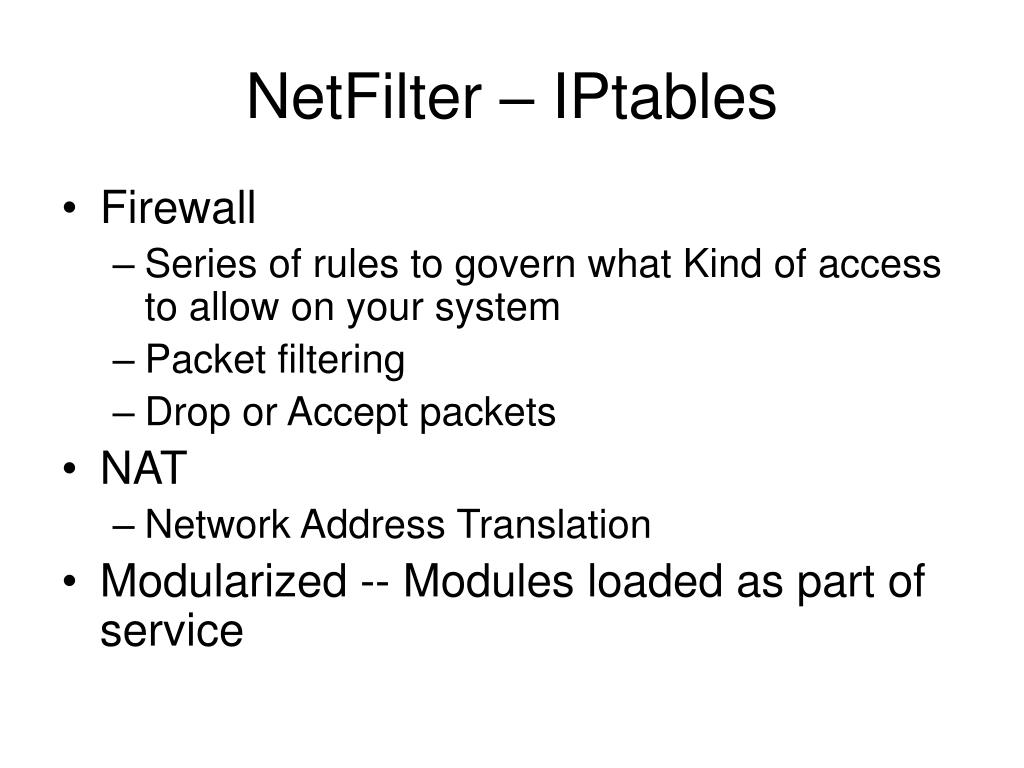 NetFilter – IPtables

• Firewall
– Series of rules to govern what Kind of access to allow on your system
– Packet filtering
– Drop or Accept packets
• NAT
– Network Address Translation
• Modularized -- Modules loaded as part of service